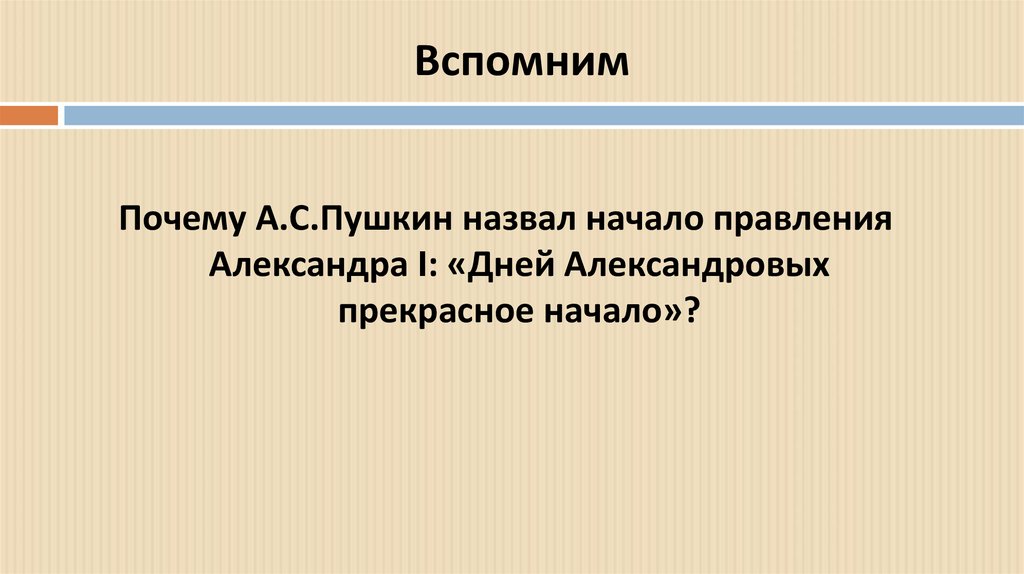 Вспомним

Почему А.С.Пушкин назвал начало правления Александра I: «Дней Александровых прекрасное начало»?